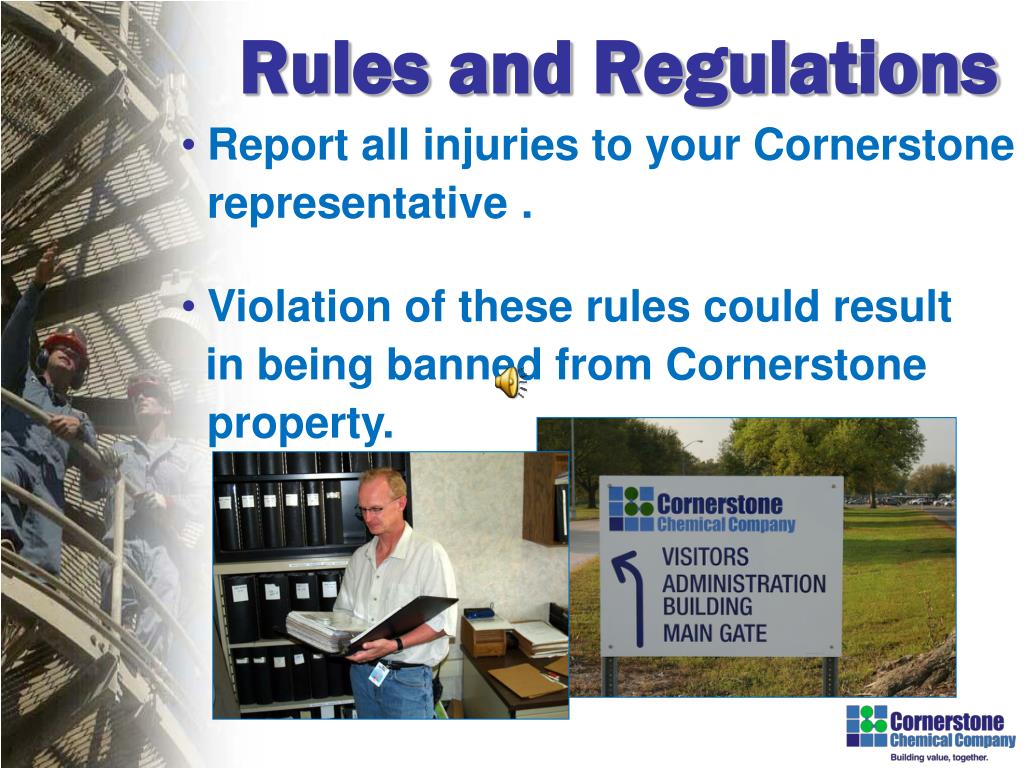 Rules and Regulations

• Report all injuries to your Cornerstone representative .

• Violation of these rules could result in being banned from Cornerstone property.

Cornerstone Chemical Company

VISITORS
ADMINISTRATION BUILDING
MAIN GATE

Cornerstone Chemical Company
Building value, together.